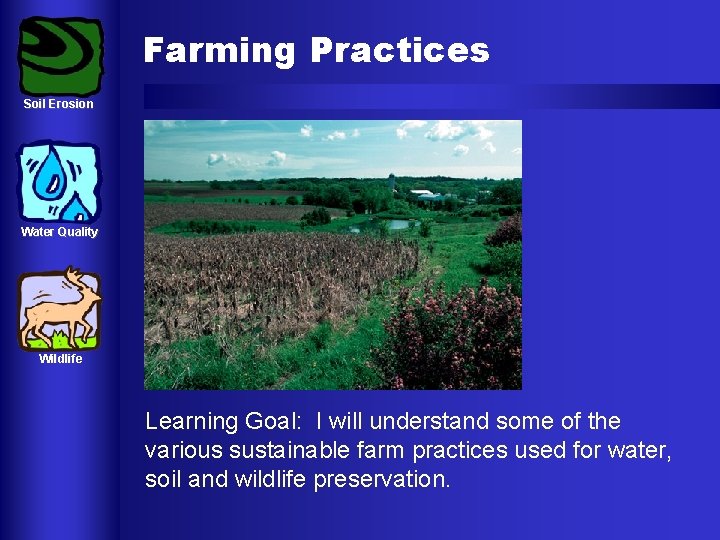 Soil Erosion

Water Quality

Wildlife

Farming Practices

Learning Goal: I will understand some of the various sustainable farm practices used for water, soil and wildlife preservation.